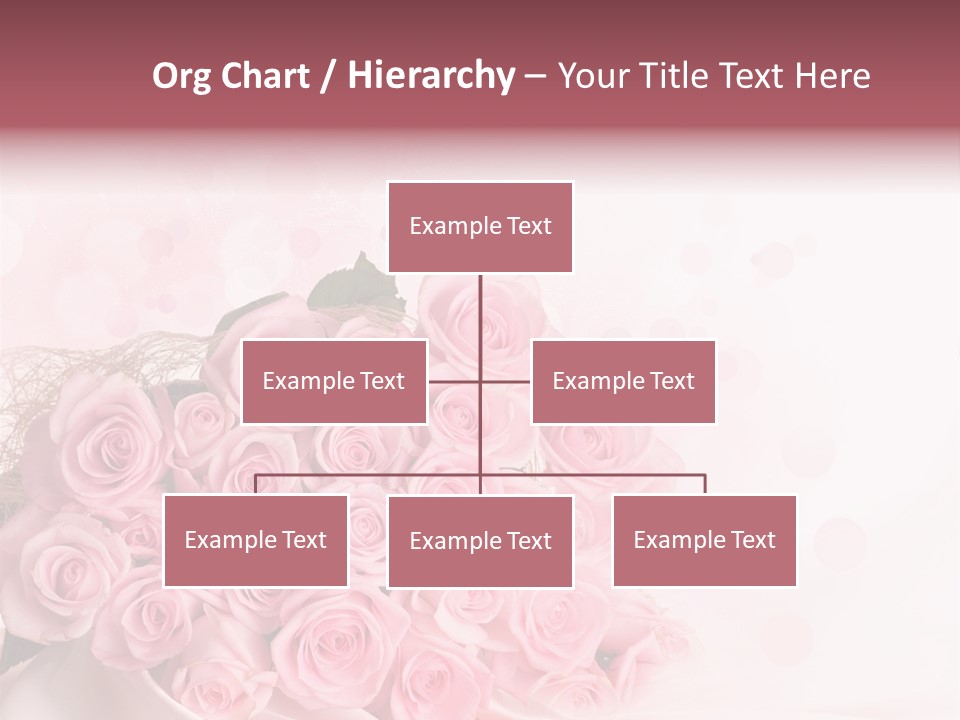 Org Chart / Hierarchy – Your Title Text Here

Example Text

Example Text

Example Text

Example Text

Example Text

Example Text